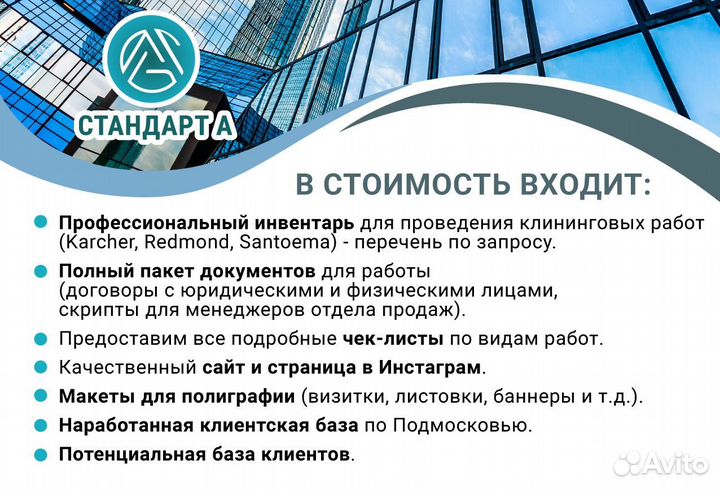 СТАНДАРТ А

В СТОИМОСТЬ ВХОДИТ:

Профессиональный инвентарь для проведения клининговых работ (Karcher, Redmond, Santoema) - перечень по запросу.

Полный пакет документов для работы (договоры с юридическими и физическими лицами, скрипты для менеджеров отдела продаж).

Предоставим все подробные чек-листы по видам работ.

Качественный сайт и страница в Инстаграм.

Макеты для полиграфии (визитки, листовки, баннеры и т.д.).

Наработанная клиентская база по Подмосковью.

Потенциальная база клиентов.

Avito